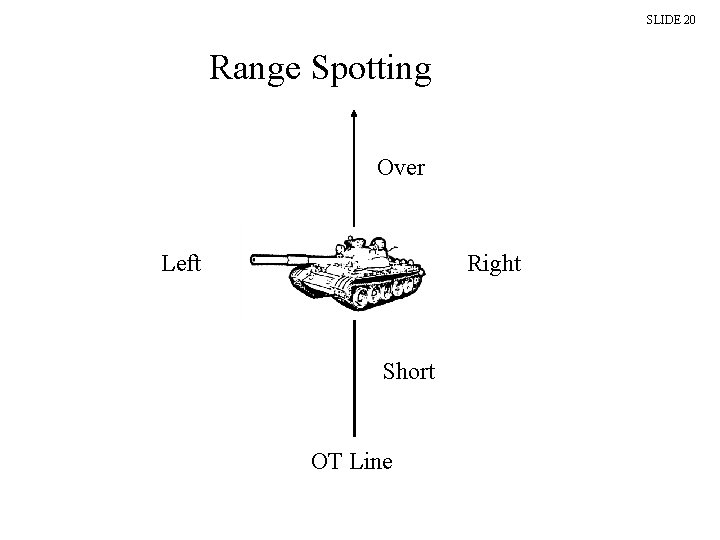 SLIDE 20

Range Spotting

Over

Left

Right

Short

OT Line